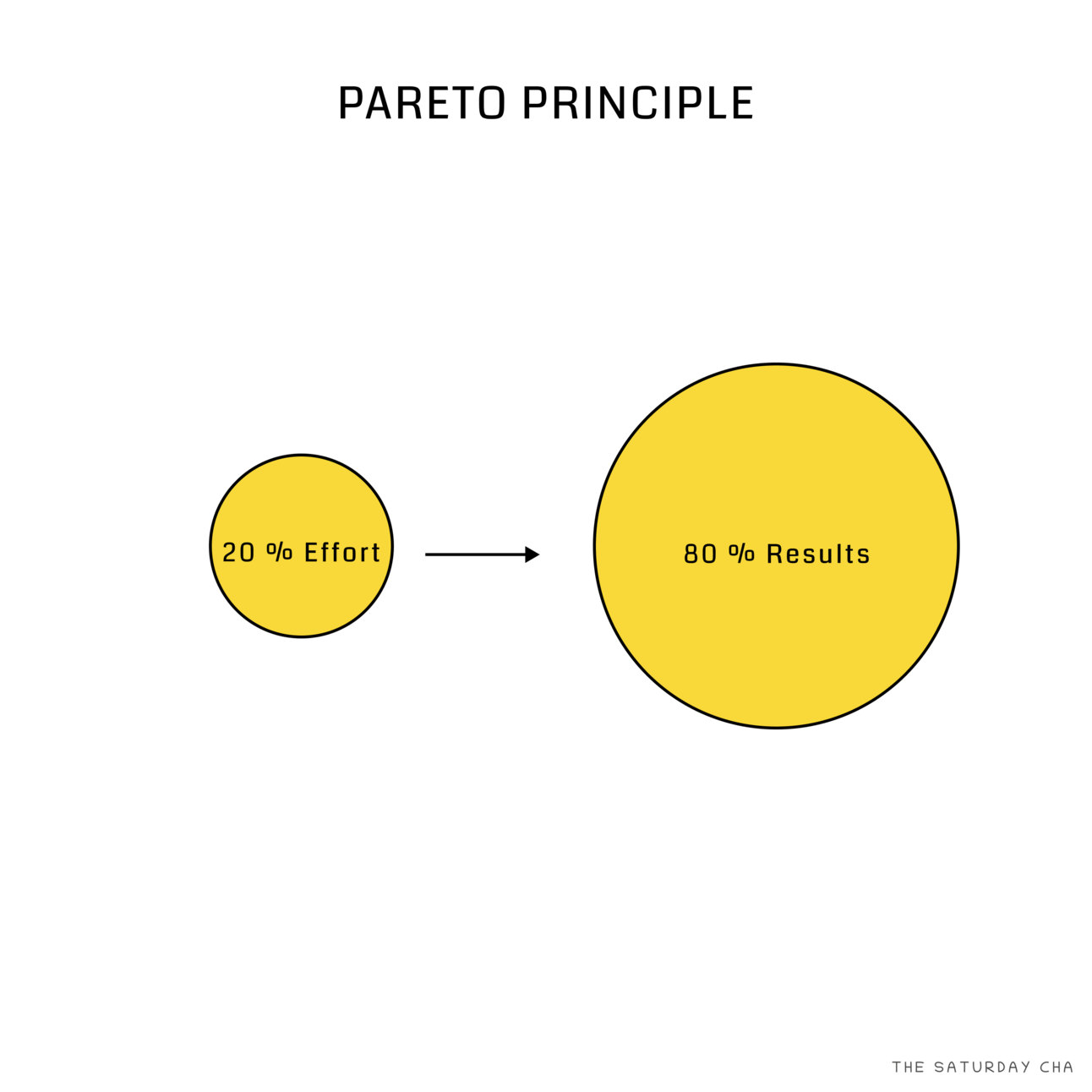 PARETO PRINCIPLE

20 % Effort

80 % Results

THE SATURDAY CHA